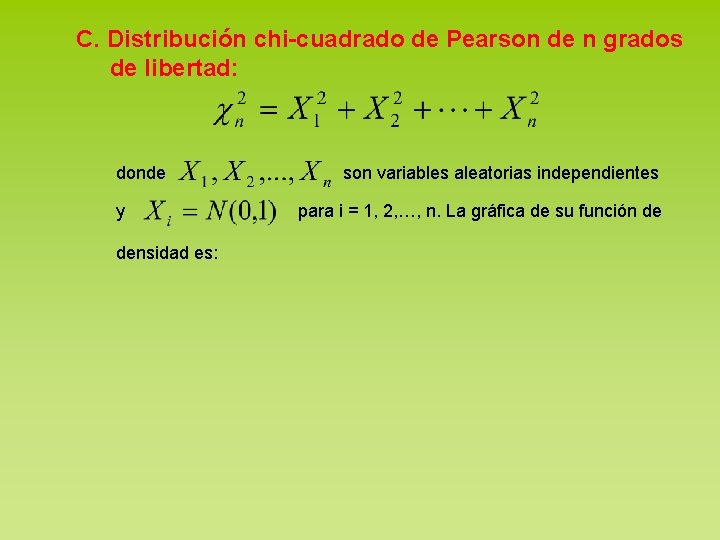 C. Distribución chi-cuadrado de Pearson de n grados de libertad:

$\chi_n^2 = X_1^2 + X_2^2 + \cdots + X_n^2$

donde $X_1, X_2, ..., X_n$ son variables aleatorias independientes y $X_i = N(0,1)$ para i = 1, 2,…, n. La gráfica de su función de densidad es: